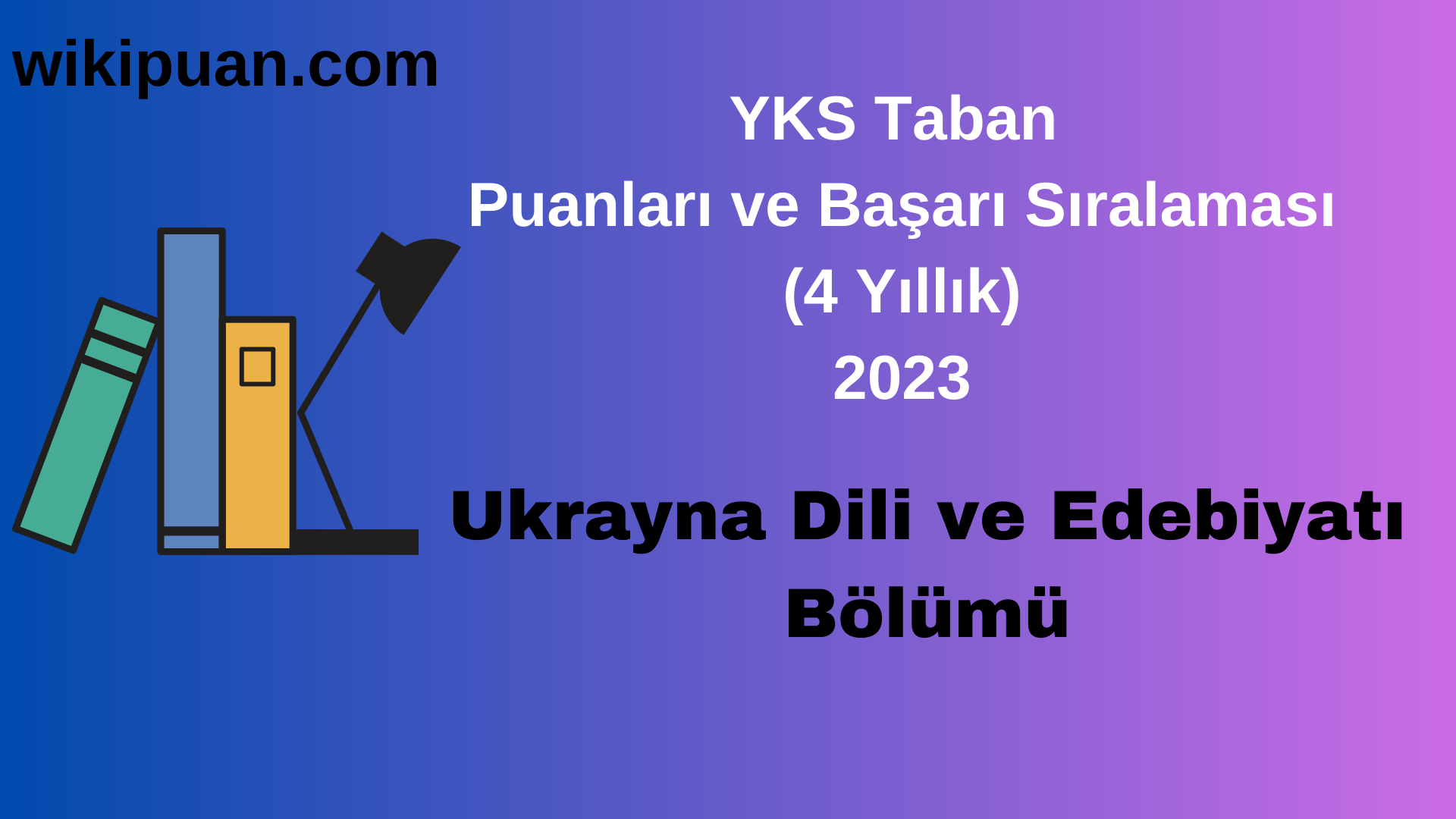 wikipuan.com

YKS Taban
Puanları ve Başarı Sıralaması
(4 Yıllık)
2023

Ukrayna Dili ve Edebiyatı
Bölümü